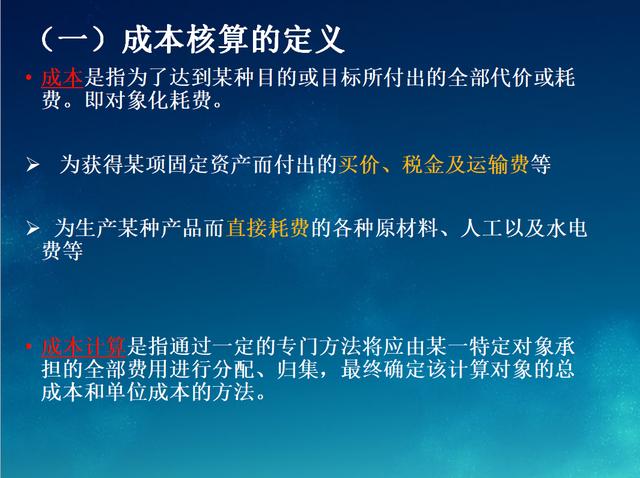 （一）成本核算的定义

• 成本是指为了达到某种目的或目标所付出的全部代价或耗费。即对象化耗费。

➢ 为获得某项固定资产而付出的买价、税金及运输费等

➢ 为生产某种产品而直接耗费的各种原材料、人工以及水电费等

• 成本计算是指通过一定的专门方法将应由某一特定对象承担的全部费用进行分配、归集，最终确定该计算对象的总成本和单位成本的方法。